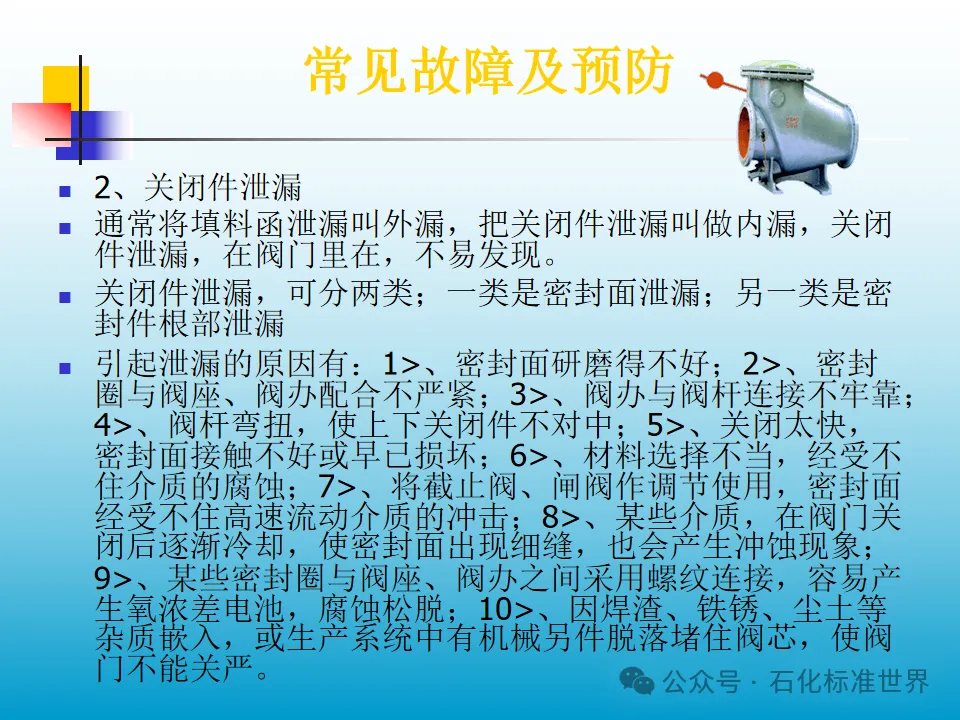 常见故障及预防

2、关闭件泄漏

通常将填料函泄漏叫外漏，把关闭件泄漏叫做内漏，关闭件泄漏，在阀门里在，不易发现。

关闭件泄漏，可分两类；一类是密封面泄漏；另一类是密封件根部泄漏

引起泄漏的原因有：1>、密封面研磨得不好；2>、密封圈与阀座、阀办配合不严紧；3>、阀办与阀杆连接不牢靠；4>、阀杆弯扭，使上下关闭件不对中；5>、关闭太快，密封面接触不好或早已损坏；6>、材料选择不当，经受不住介质的腐蚀；7>、将截止阀、闸阀作调节使用，密封面经受不住高速流动介质的冲击；8>、某些介质，在阀门关闭后逐渐冷却，使密封面出现细缝，也会产生冲蚀现象；9>、某些密封圈与阀座、阀办之间采用螺纹连接，容易产生氧浓差电池，腐蚀松脱；10>、因焊渣、铁锈、尘土等杂质嵌入，或生产系统中有机械另件脱落堵住阀芯，使阀门不能关严。

公众号 · 石化标准世界